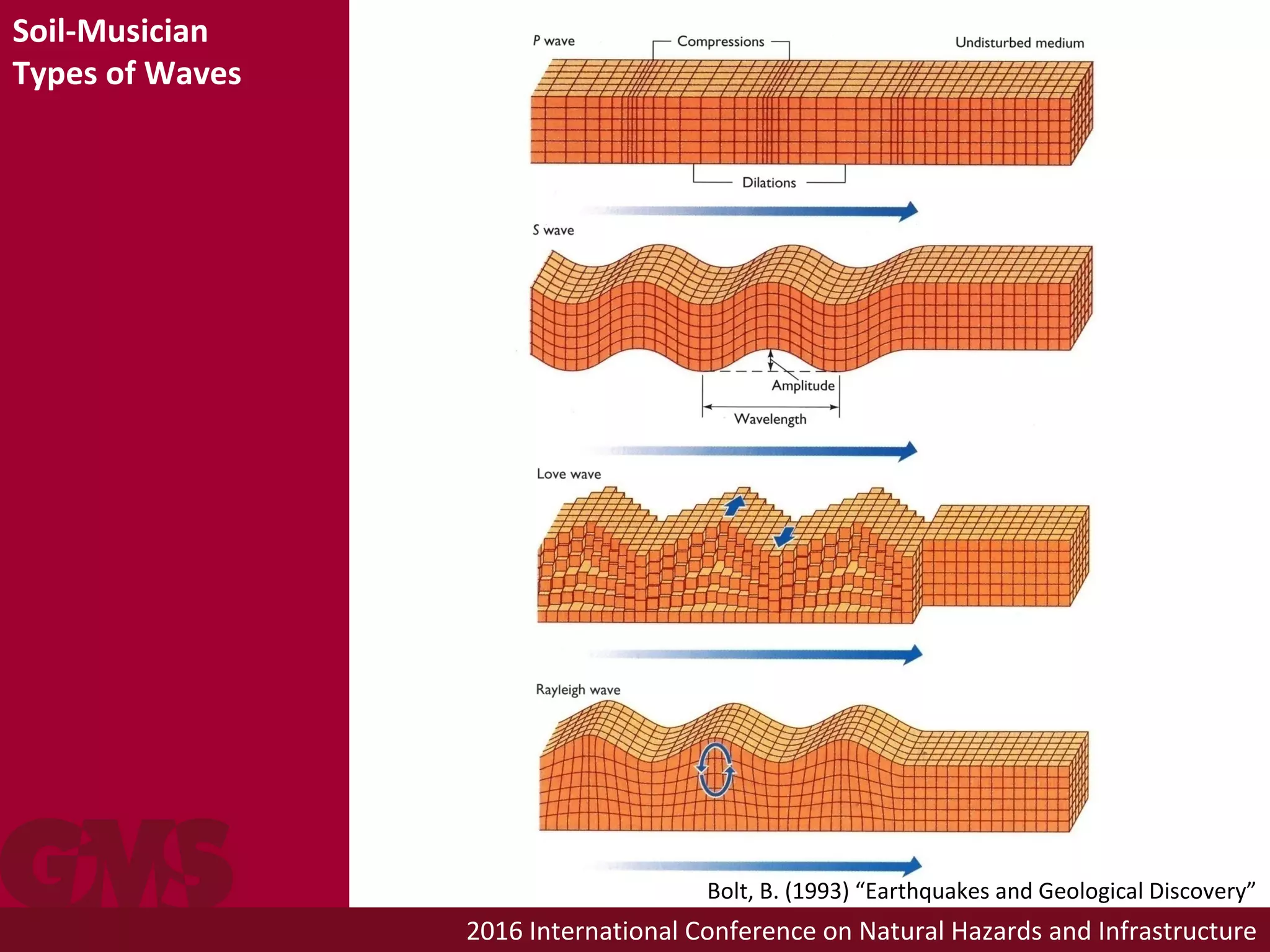 Soil-Musician
Types of Waves

P wave

Compressions

Undisturbed medium

Dilations

S wave

Amplitude

Wavelength

Love wave

Rayleigh wave

GMS

Bolt, B. (1993) “Earthquakes and Geological Discovery”

2016 International Conference on Natural Hazards and Infrastructure